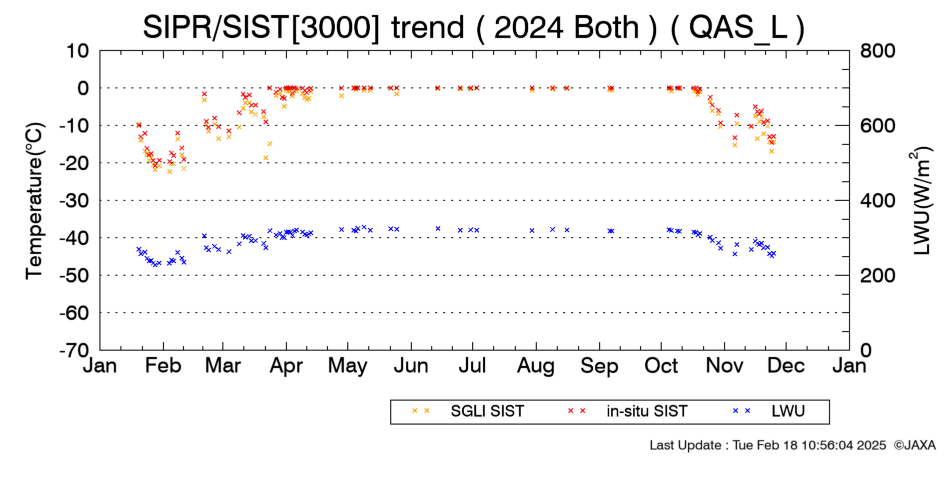 SIPR/SIST[3000] trend ( 2024 Both ) ( QAS_L )

Temperature(°C)

10
0
-10
-20
-30
-40
-50
-60
-70

LWU(W/m$^2$)

800
600
400
200
0

Jan Feb Mar Apr May Jun Jul Aug Sep Oct Nov Dec Jan

SGLI SIST
in-situ SIST
LWU

Last Update : Tue Feb 18 10:56:04 2025 ©JAXA